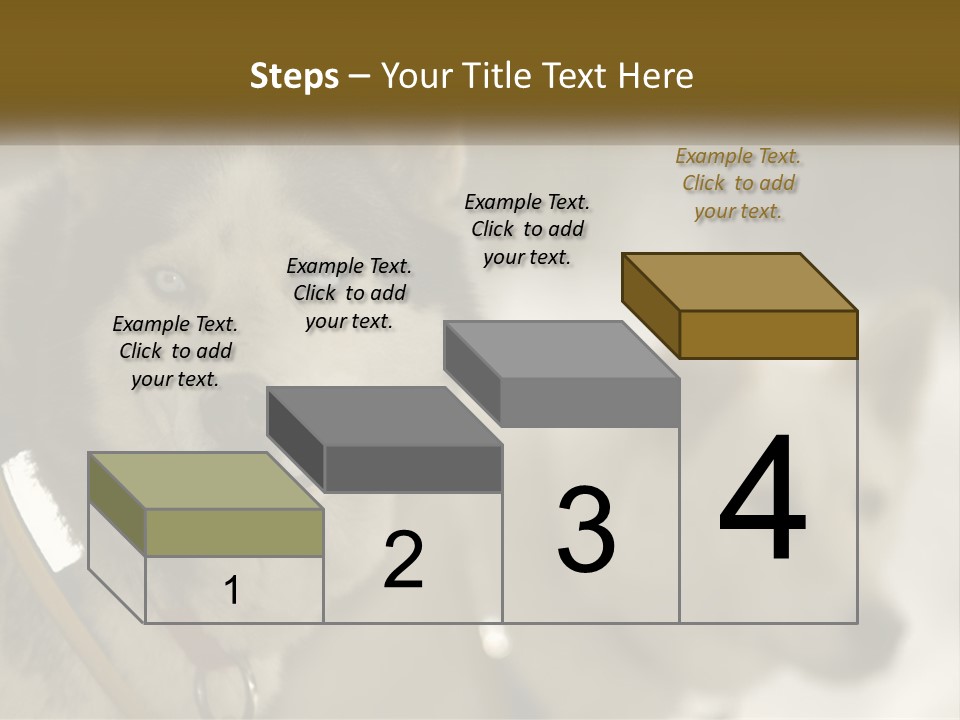 Steps – Your Title Text Here

Example Text. Click to add your text.

Example Text. Click to add your text.

Example Text. Click to add your text.

Example Text. Click to add your text.

1

2

3

4